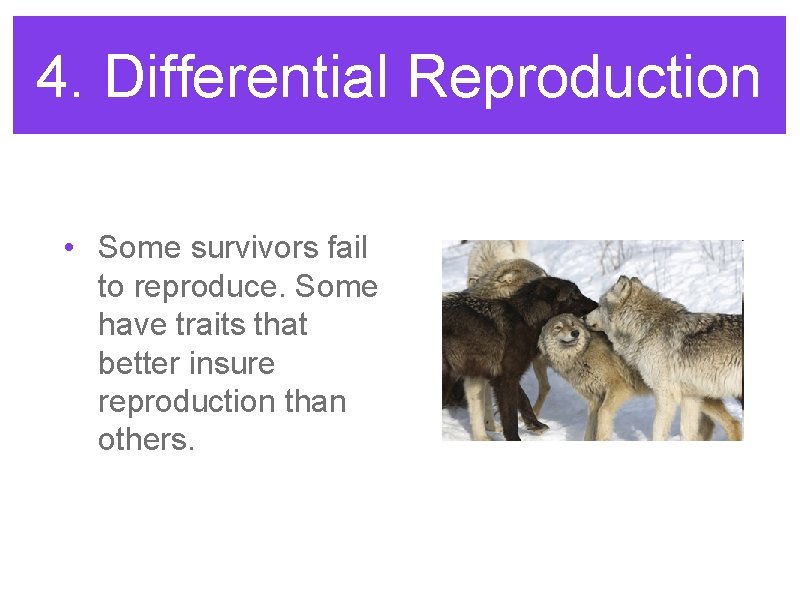 4. Differential Reproduction

• Some survivors fail to reproduce. Some have traits that better insure reproduction than others.